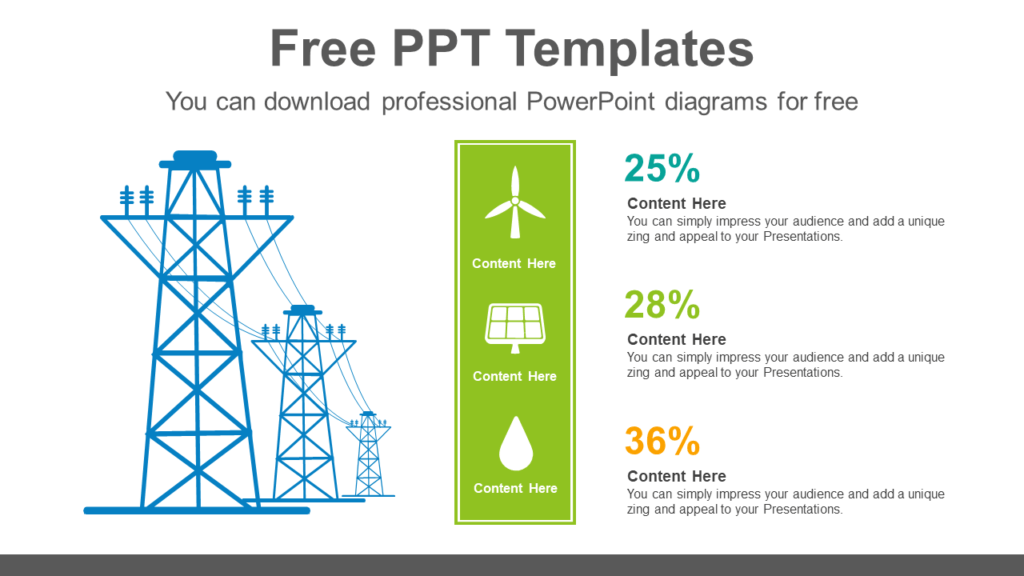 Free PPT Templates

You can download professional PowerPoint diagrams for free

Content Here

Content Here

Content Here

25%

Content Here

You can simply impress your audience and add a unique zing and appeal to your Presentations.

28%

Content Here

You can simply impress your audience and add a unique zing and appeal to your Presentations.

36%

Content Here

You can simply impress your audience and add a unique zing and appeal to your Presentations.